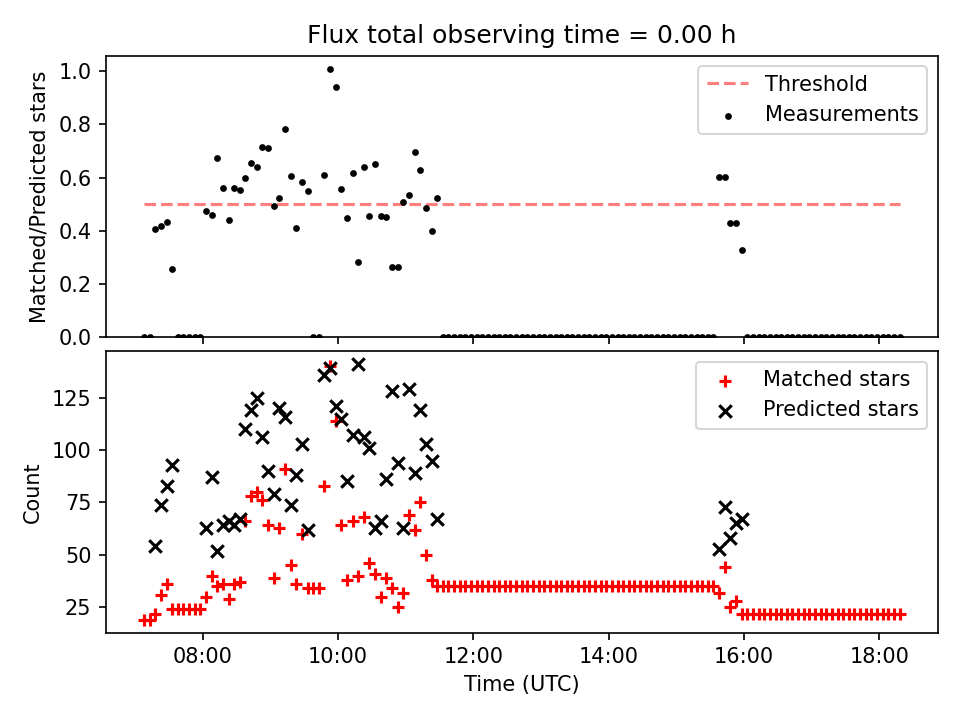 Flux total observing time = 0.00 h

Matched/Predicted stars

1.0
0.8
0.6
0.4
0.2
0.0

Threshold
Measurements

Count

125
100
75
50
25

Matched stars
Predicted stars

08:00
10:00
12:00
14:00
16:00
18:00

Time (UTC)